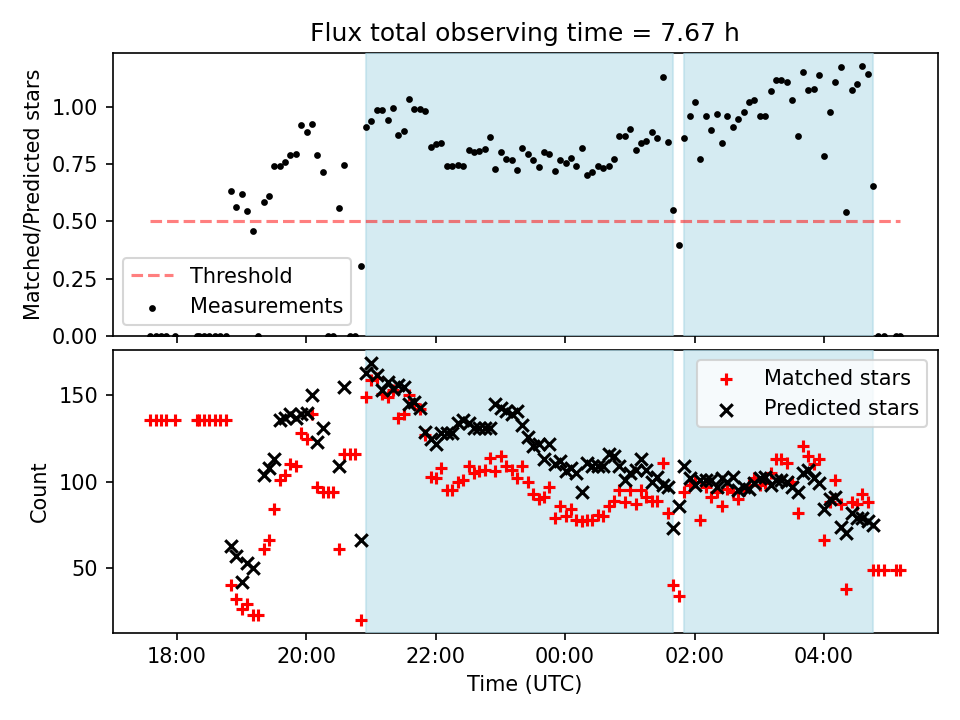 Flux total observing time = 7.67 h

Matched/Predicted stars

1.00
0.75
0.50
0.25
0.00

Threshold
Measurements

Count

150
100
50

Matched stars
Predicted stars

18:00
20:00
22:00
00:00
02:00
04:00

Time (UTC)